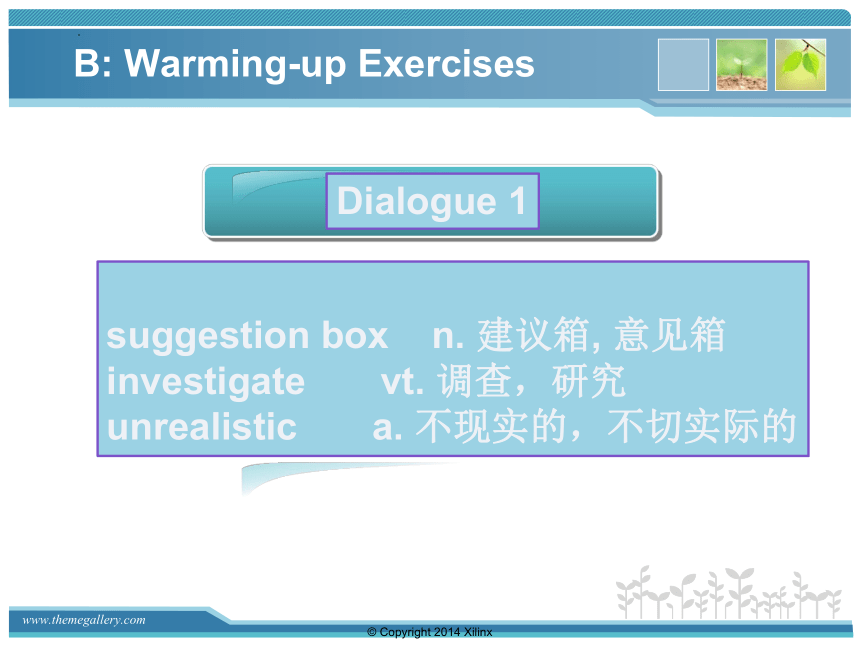 B: Warming-up Exercises

Dialogue 1

suggestion box n. 建议箱, 意见箱
investigate vt. 调查，研究
unrealistic a. 不现实的，不切实际的

www.themegallery.com

© Copyright 2014 Xilinx